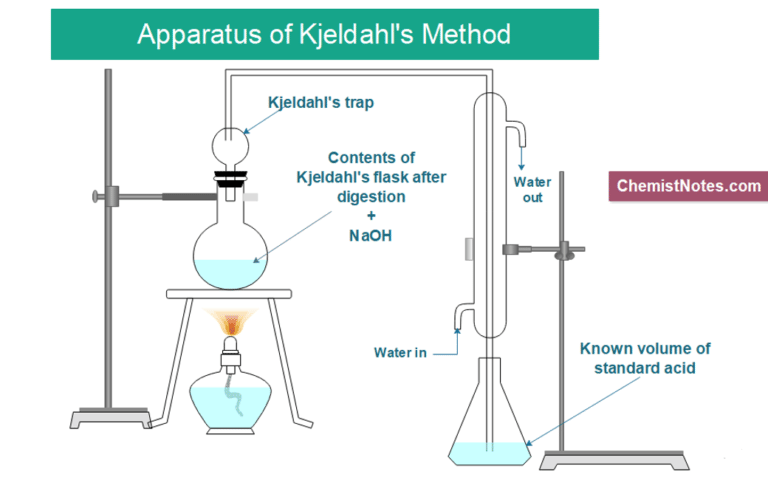 Apparatus of Kjeldahl's Method

Kjeldahl's trap

Contents of Kjeldahl's flask after digestion + NaOH

Water out

ChemistNotes.com

Water in

Known volume of standard acid